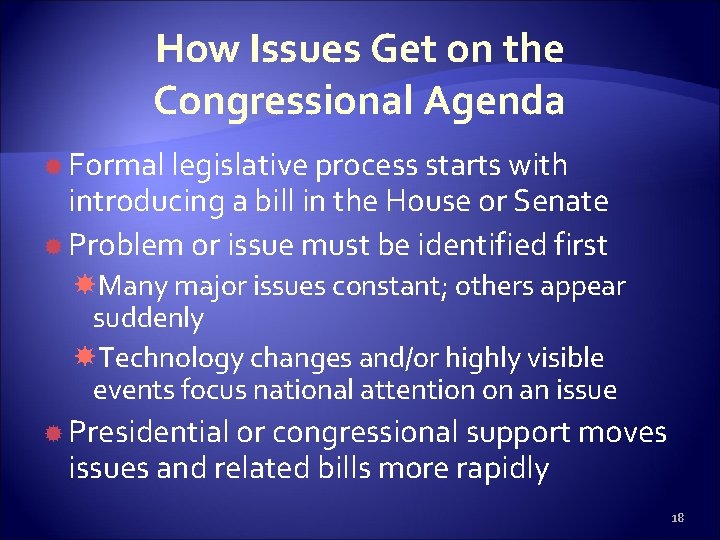 How Issues Get on the Congressional Agenda

Formal legislative process starts with introducing a bill in the House or Senate

Problem or issue must be identified first

Many major issues constant; others appear suddenly

Technology changes and/or highly visible events focus national attention on an issue

Presidential or congressional support moves issues and related bills more rapidly

18